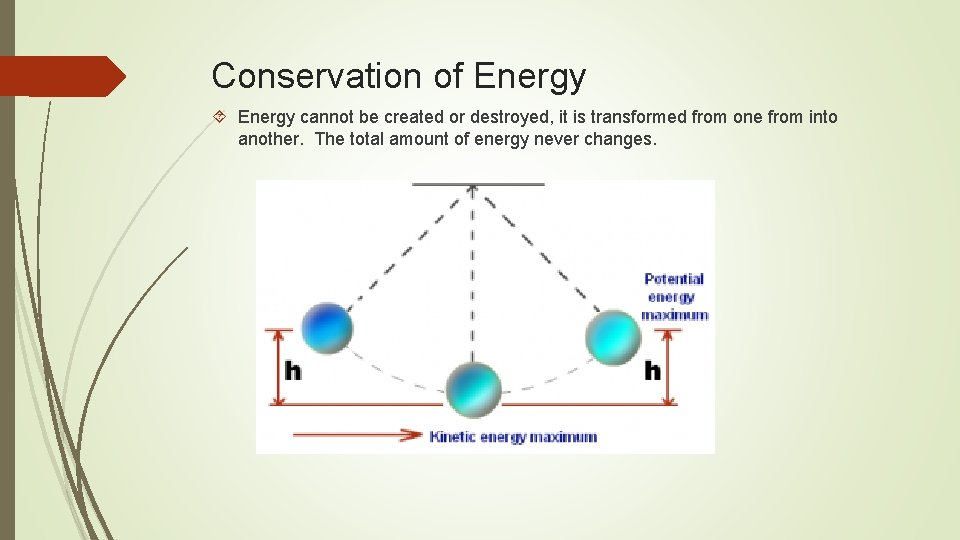 Conservation of Energy

Energy cannot be created or destroyed, it is transformed from one from into another. The total amount of energy never changes.

Potential energy maximum

h

h

Kinetic energy maximum